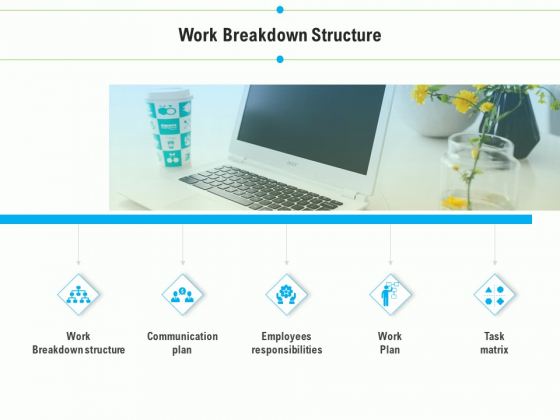 Work Breakdown Structure

acer

Work Breakdown structure

Communication plan

Employees responsibilities

Work Plan

Task matrix